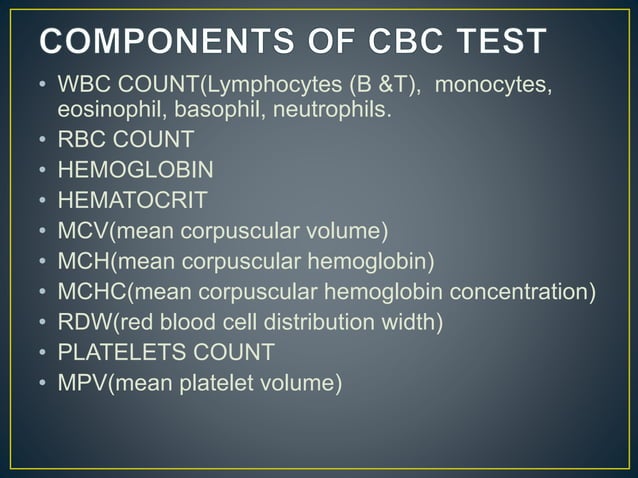 COMPONENTS OF CBC TEST

• WBC COUNT(Lymphocytes (B &T), monocytes, eosinophil, basophil, neutrophils.
• RBC COUNT
• HEMOGLOBIN
• HEMATOCRIT
• MCV(mean corpuscular volume)
• MCH(mean corpuscular hemoglobin)
• MCHC(mean corpuscular hemoglobin concentration)
• RDW(red blood cell distribution width)
• PLATELETS COUNT
• MPV(mean platelet volume)